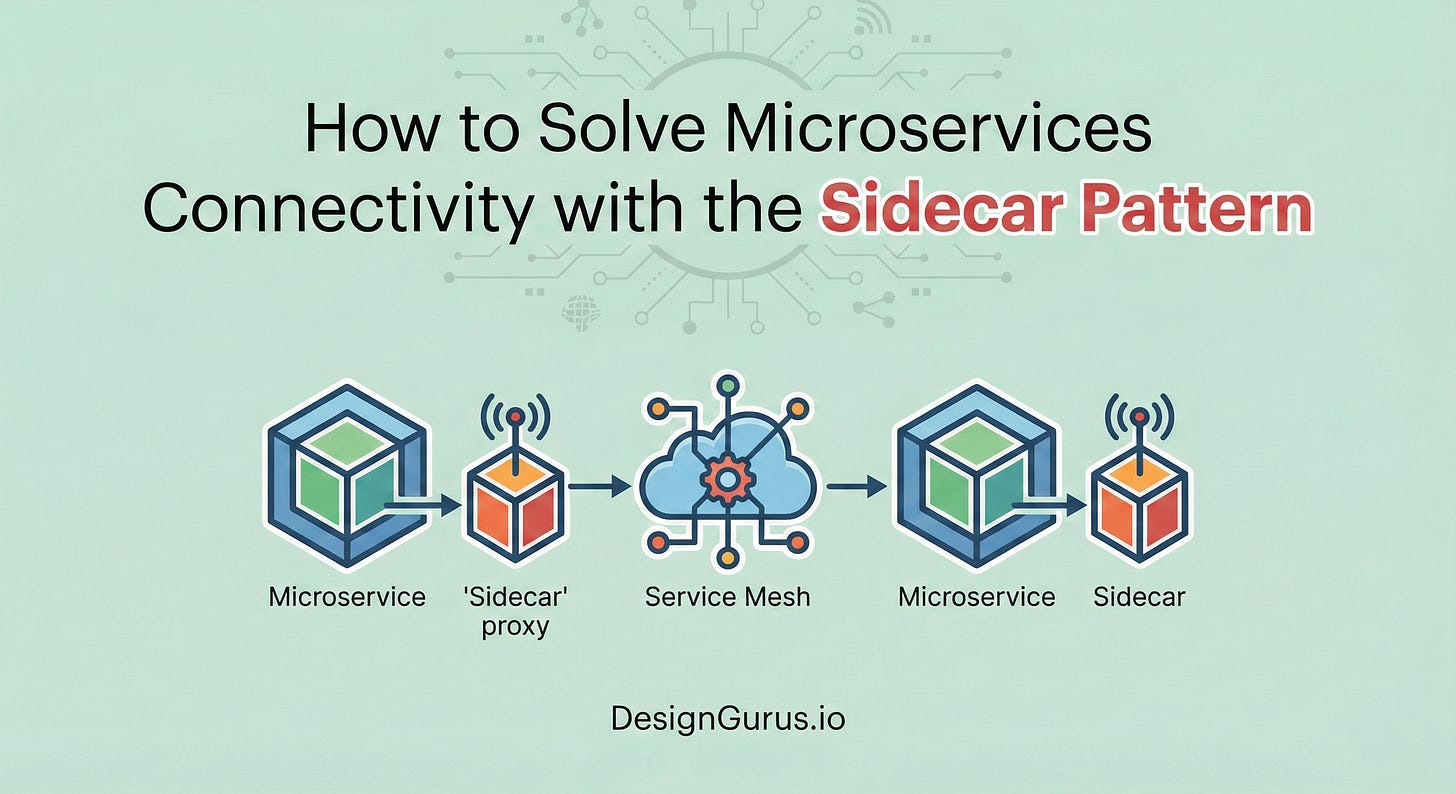 How to Solve Microservices Connectivity with the Sidecar Pattern

Microservice

'Sidecar' proxy

Service Mesh

Microservice

Sidecar

DesignGurus.io